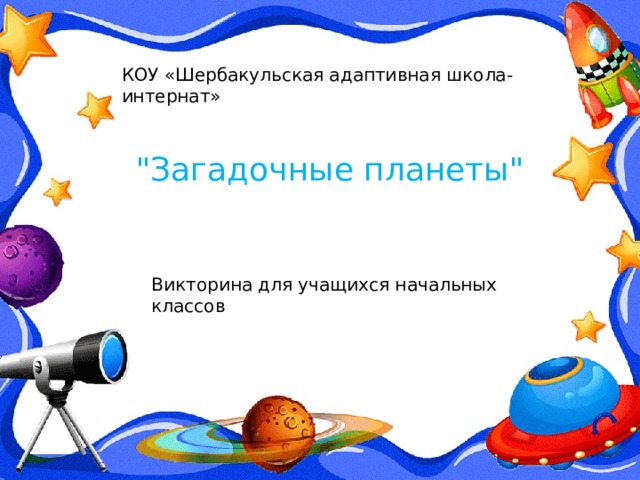 КОУ «Шербакульская адаптивная школа-интернат»

"Загадочные планеты"

Викторина для учащихся начальных классов